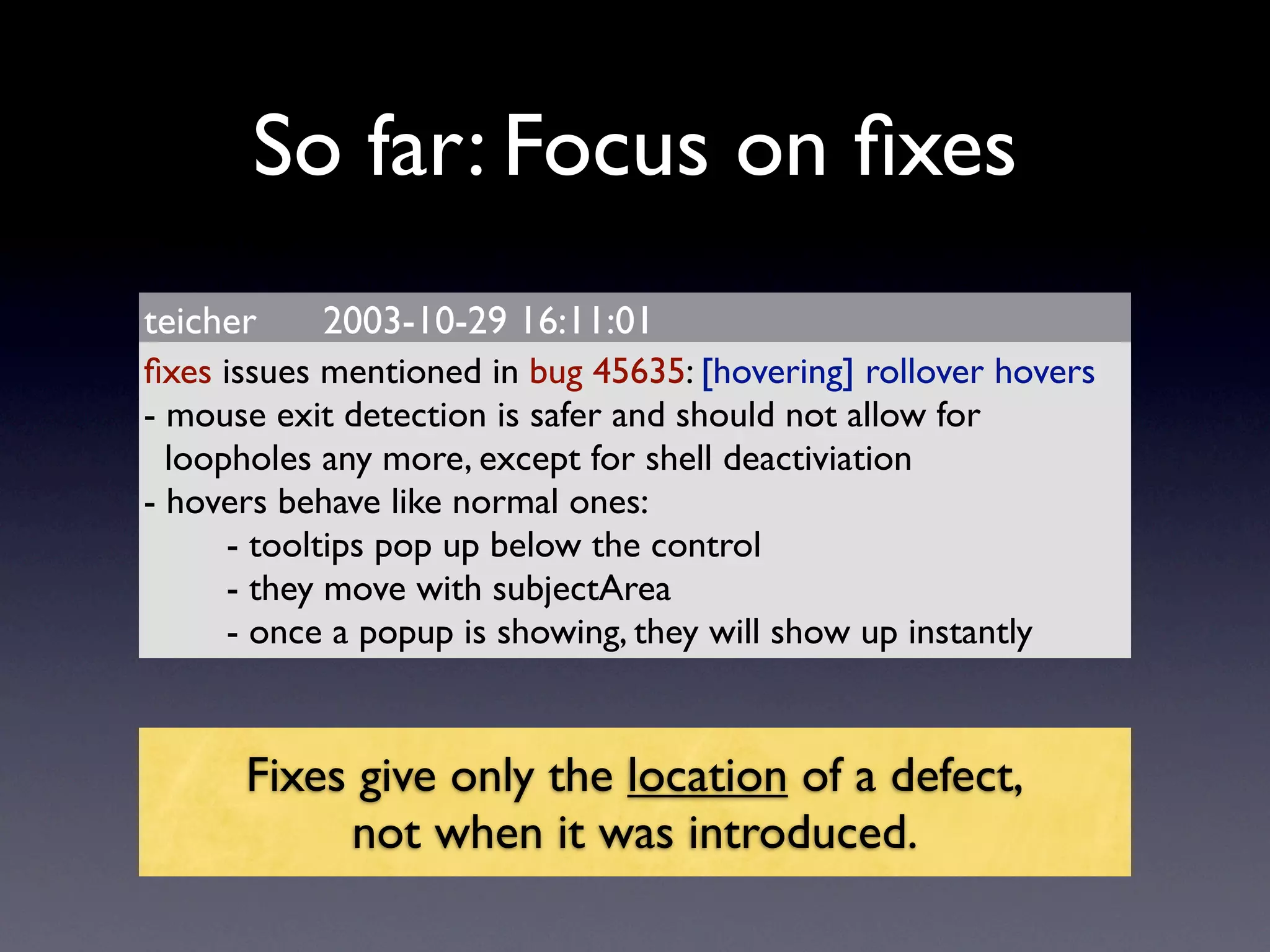 So far: Focus on fixes

teicher 2003-10-29 16:11:01

fixes issues mentioned in bug 45635: [hovering] rollover hovers
- mouse exit detection is safer and should not allow for loopholes any more, except for shell deactiviation
- hovers behave like normal ones:
 - tooltips pop up below the control
 - they move with subjectArea
 - once a popup is showing, they will show up instantly

Fixes give only the location of a defect, not when it was introduced.